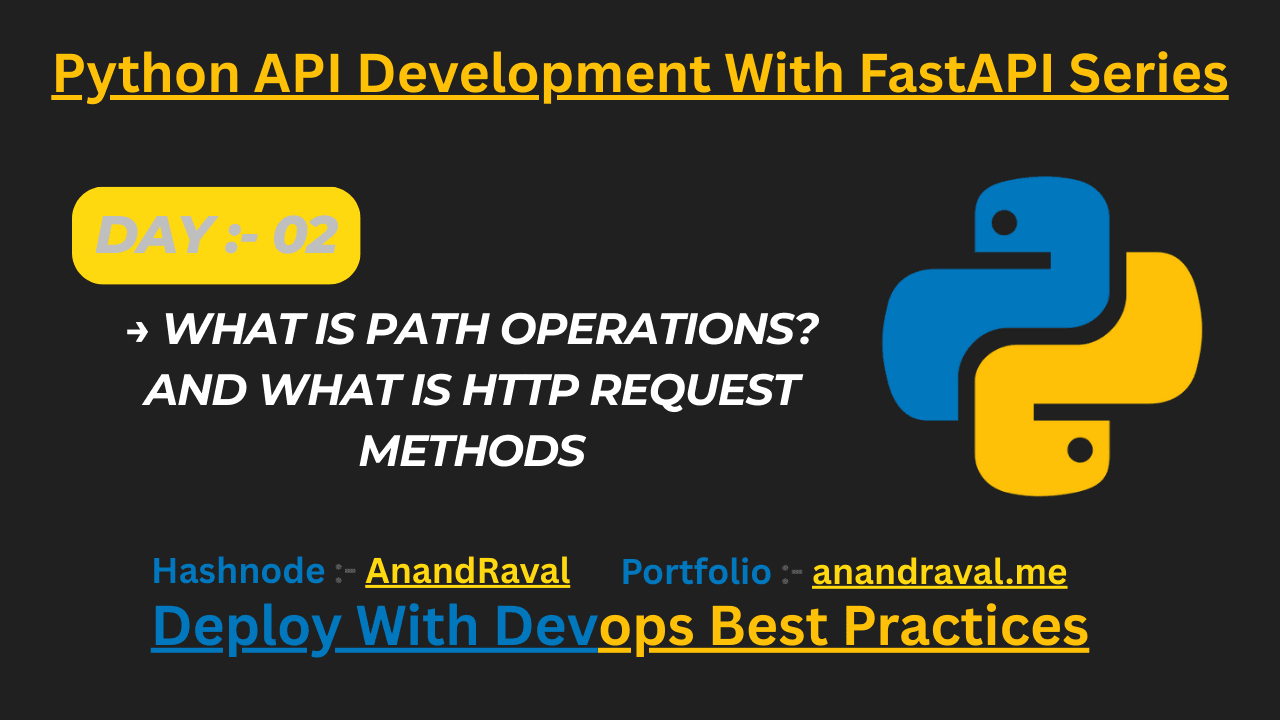 Python API Development With FastAPI Series

DAY :- 02

→ WHAT IS PATH OPERATIONS? AND WHAT IS HTTP REQUEST METHODS

Hashnode :- AnandRaval Portfolio :- anandraval.me

Deploy With Devops Best Practices